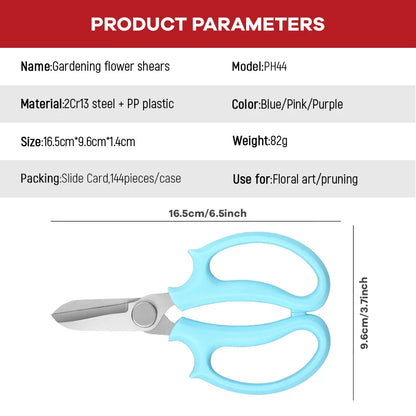 PRODUCT PARAMETERS

| Name:Gardening flower shears | Model:PH44 |
|---|---|
| Material:2Cr13 steel + PP plastic | Color:Blue/Pink/Purple |
| Size:16.5cm*9.6cm*1.4cm | Weight:82g |
| Packing:Slide Card,144pieces/case | Use for:Floral art/pruning |

16.5cm/6.5inch

9.6cm/3.7inch